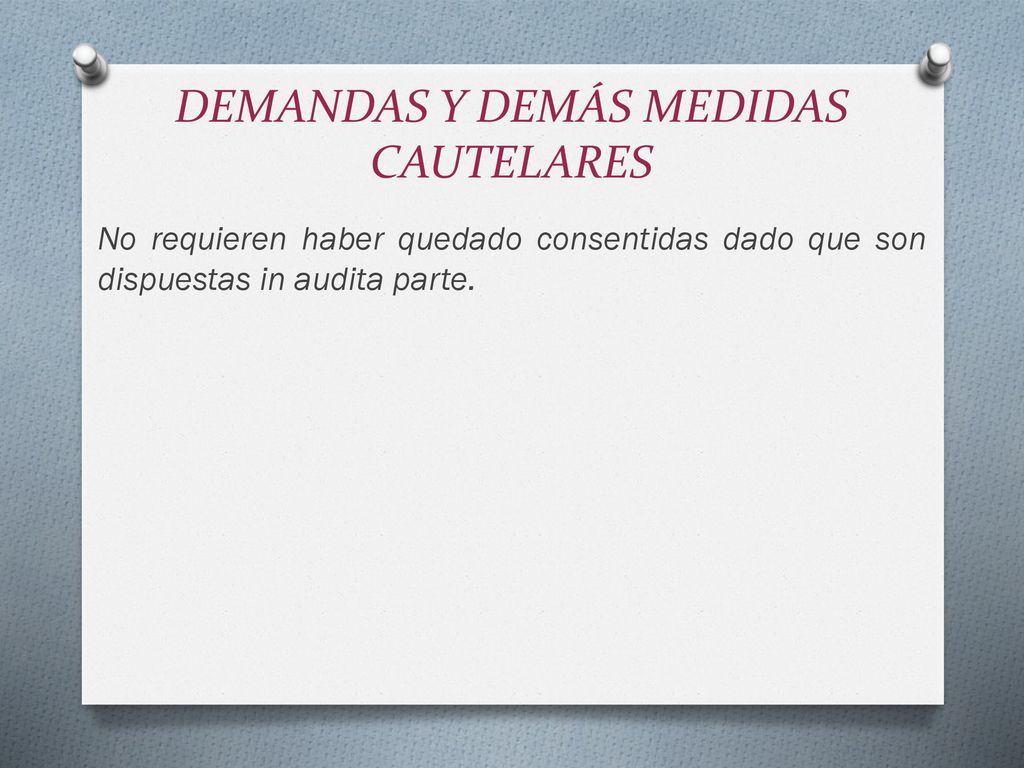 DEMANDAS Y DEMÁS MEDIDAS CAUTELARES

No requieren haber quedado consentidas dado que son dispuestas in audita parte.